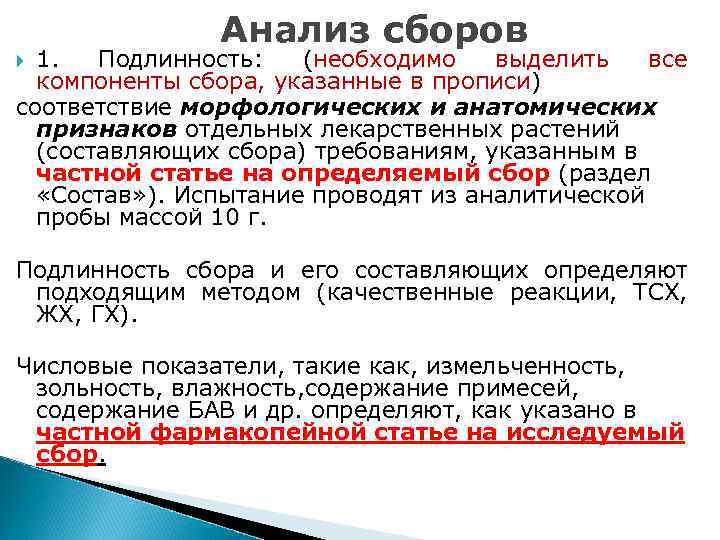 Анализ сборов

1. Подлинность: (необходимо выделить все компоненты сбора, указанные в прописи)

соответствие морфологических и анатомических признаков отдельных лекарственных растений (составляющих сбора) требованиям, указанным в частной статье на определяемый сбор (раздел «Состав»). Испытание проводят из аналитической пробы массой 10 г.

Подлинность сбора и его составляющих определяют подходящим методом (качественные реакции, ТСХ, ЖХ, ГХ).

Числовые показатели, такие как, измельченность, зольность, влажность,содержание примесей, содержание БАВ и др. определяют, как указано в частной фармакопейной статье на исследуемый сбор.